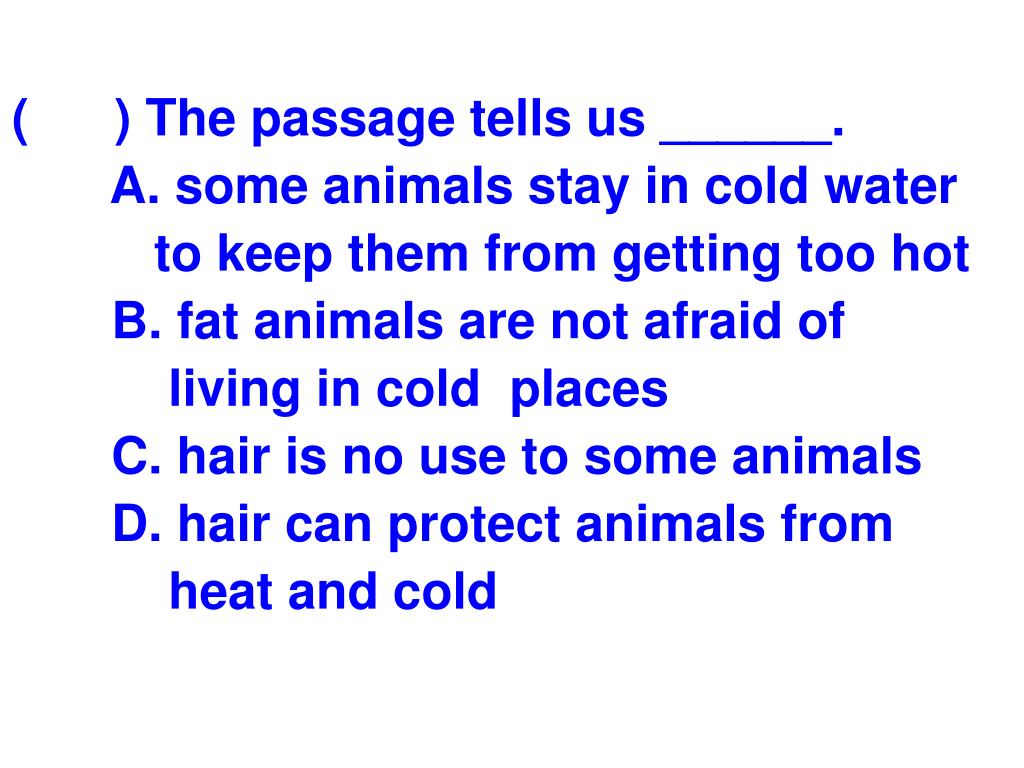 (　　) The passage tells us ______.
A. some animals stay in cold water to keep them from getting too hot
B. fat animals are not afraid of living in cold places
C. hair is no use to some animals
D. hair can protect animals from heat and cold